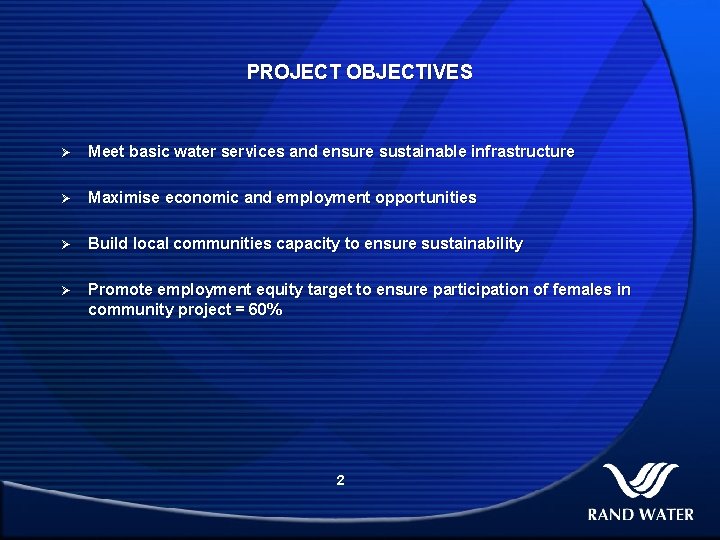 PROJECT OBJECTIVES

➢ Meet basic water services and ensure sustainable infrastructure

➢ Maximise economic and employment opportunities

➢ Build local communities capacity to ensure sustainability

➢ Promote employment equity target to ensure participation of females in community project = 60%

2

RAND WATER